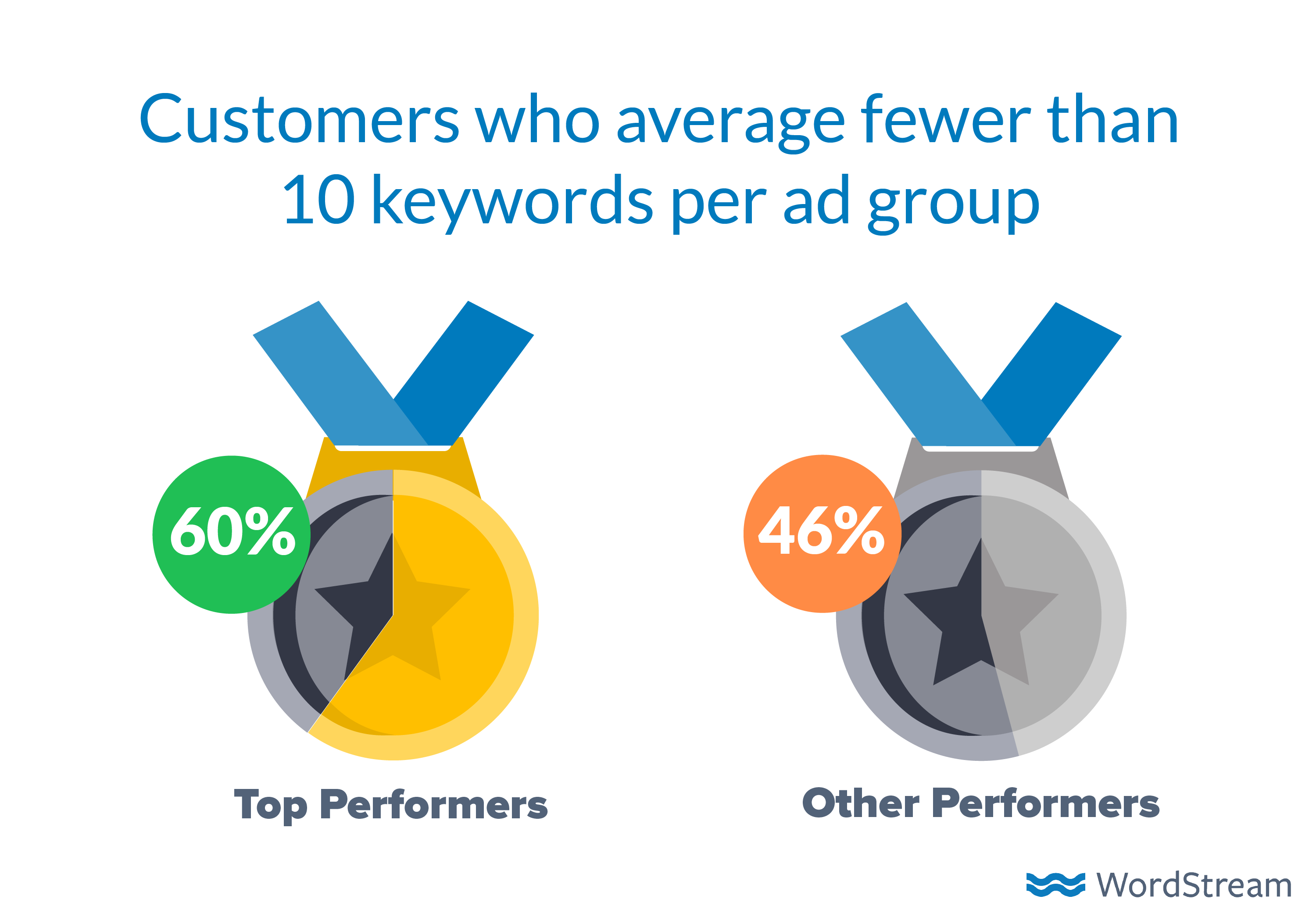 Customers who average fewer than 10 keywords per ad group

60%

Top Performers

46%

Other Performers

WordStream